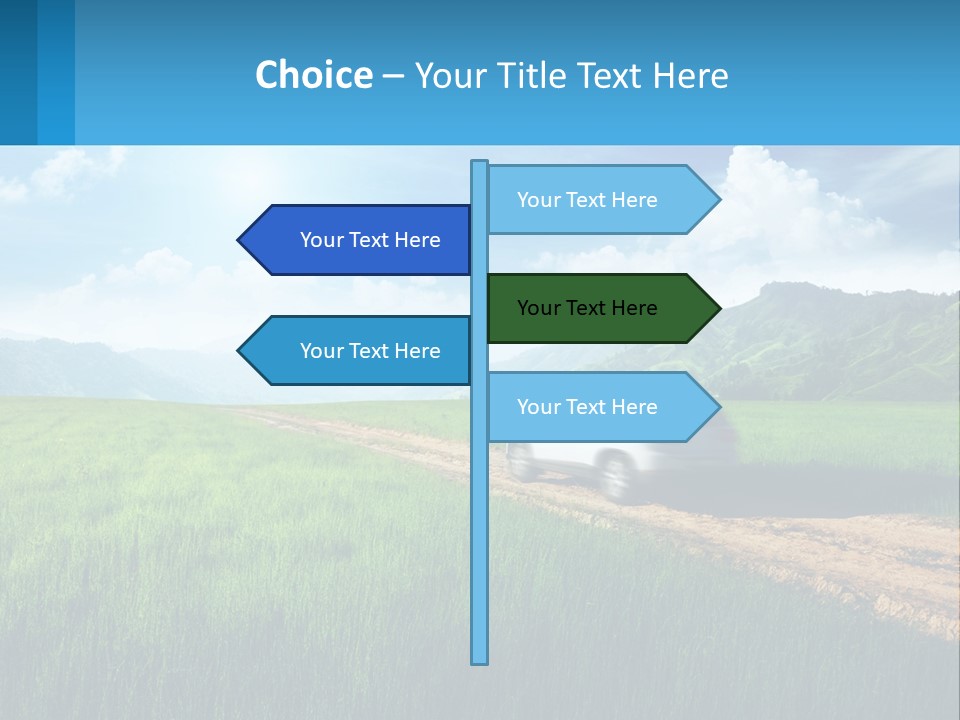 Choice – Your Title Text Here

Your Text Here

Your Text Here

Your Text Here

Your Text Here

Your Text Here